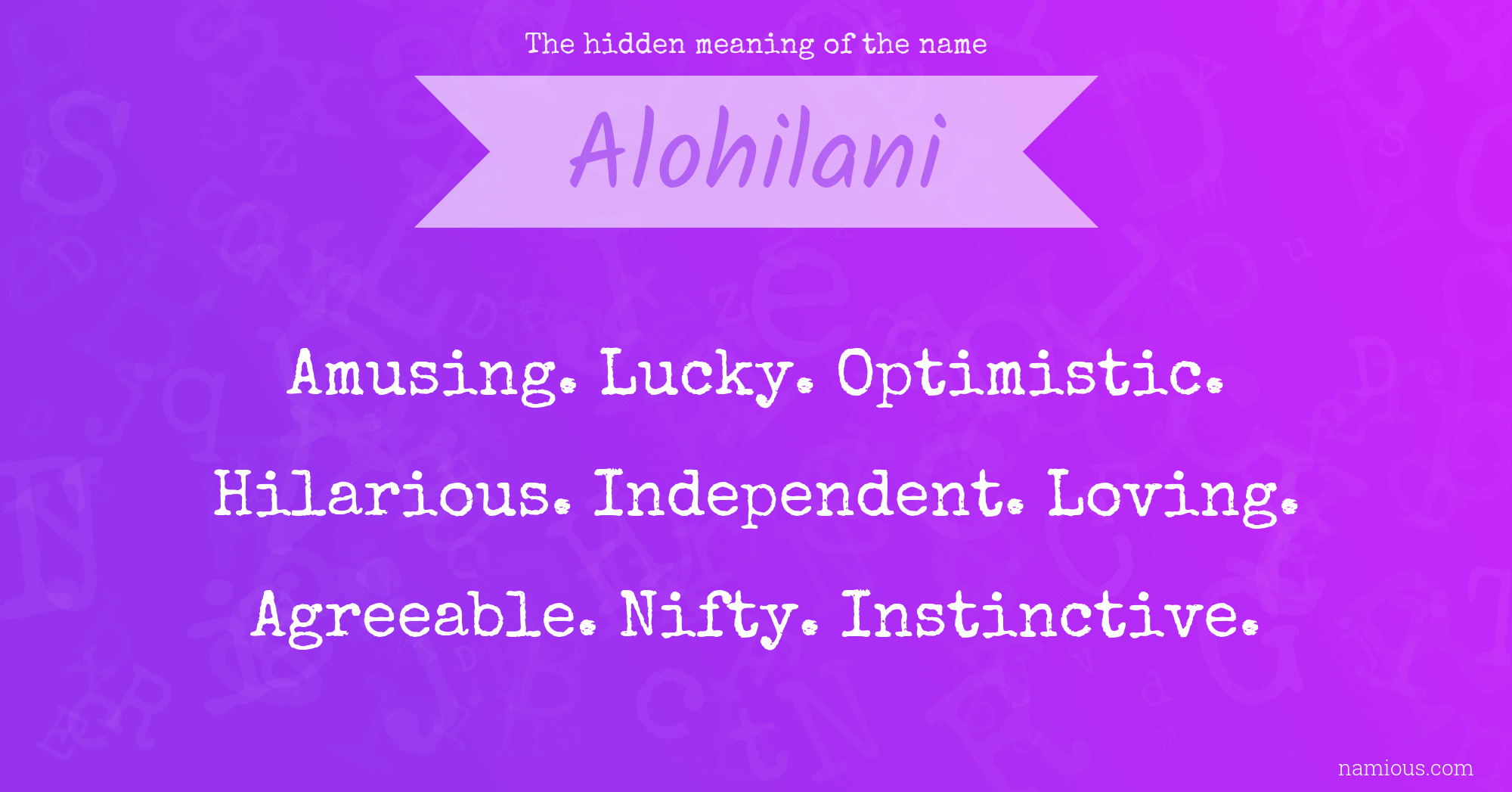 The hidden meaning of the name

Alohilani

Amusing. Lucky. Optimistic.
Hilarious. Independent. Loving.
Agreeable. Nifty. Instinctive.

namious.com